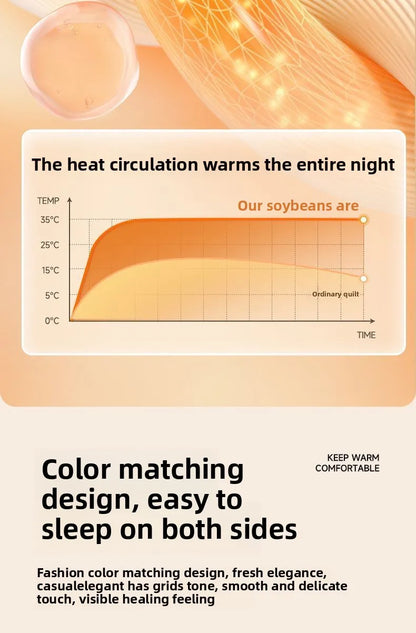 The heat circulation warms the entire night

TEMP

Our soybeans are

35°C

25°C

15°C

5°C

0°C

Ordinary quilt

TIME

Color matching design, easy to sleep on both sides

KEEP WARM
COMFORTABLE

Fashion color matching design, fresh elegance, casualelegant has grids tone, smooth and delicate touch, visible healing feeling